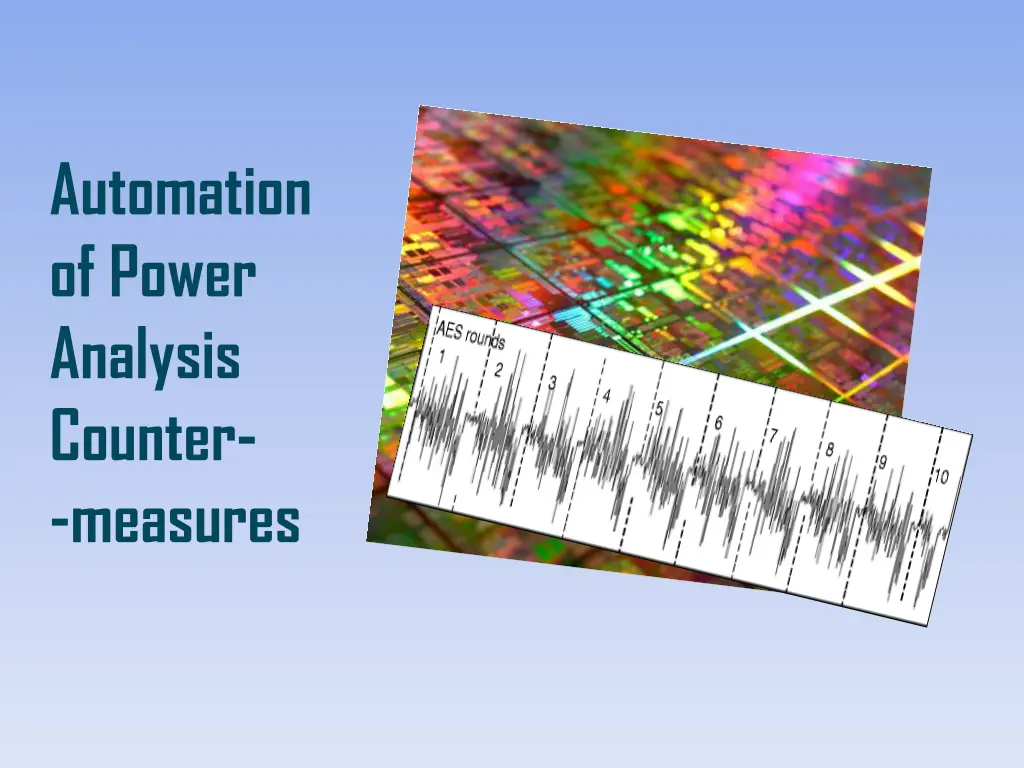 Automation of Power Analysis Counter- -measures

AES rounds
1
2
3
4
5
6
7
8
9
10